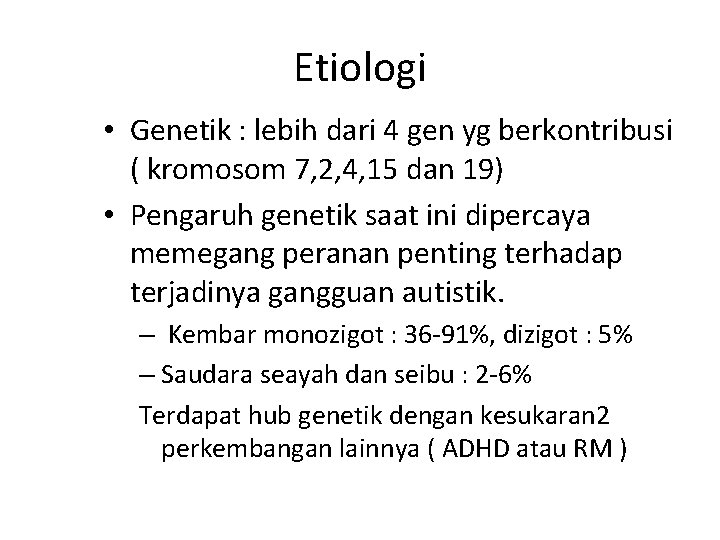 Etiologi

• Genetik : lebih dari 4 gen yg berkontribusi ( kromosom 7,2,4,15 dan 19)
• Pengaruh genetik saat ini dipercaya memegang peranan penting terhadap terjadinya gangguan autistik.
– Kembar monozigot : 36-91%, dizigot : 5%
– Saudara seayah dan seibu : 2-6%
Terdapat hub genetik dengan kesukaran2 perkembangan lainnya ( ADHD atau RM )